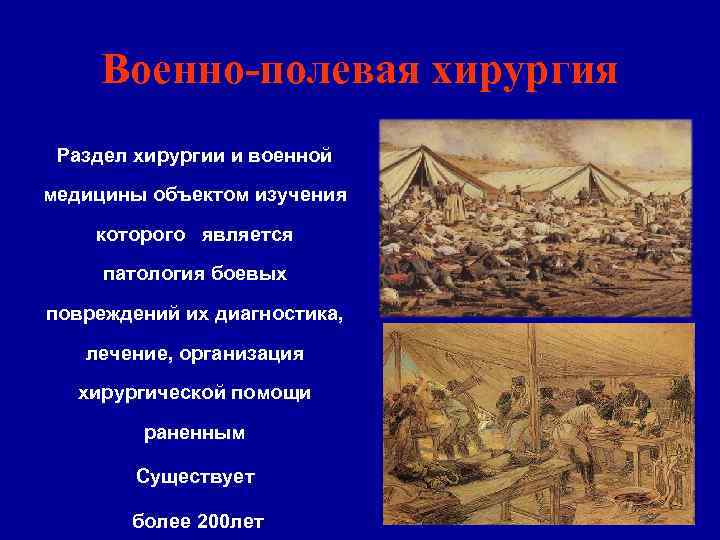 Военно-полевая хирургия

Раздел хирургии и военной медицины объектом изучения которого является патология боевых повреждений их диагностика, лечение, организация хирургической помощи раненным

Существует более 200лет